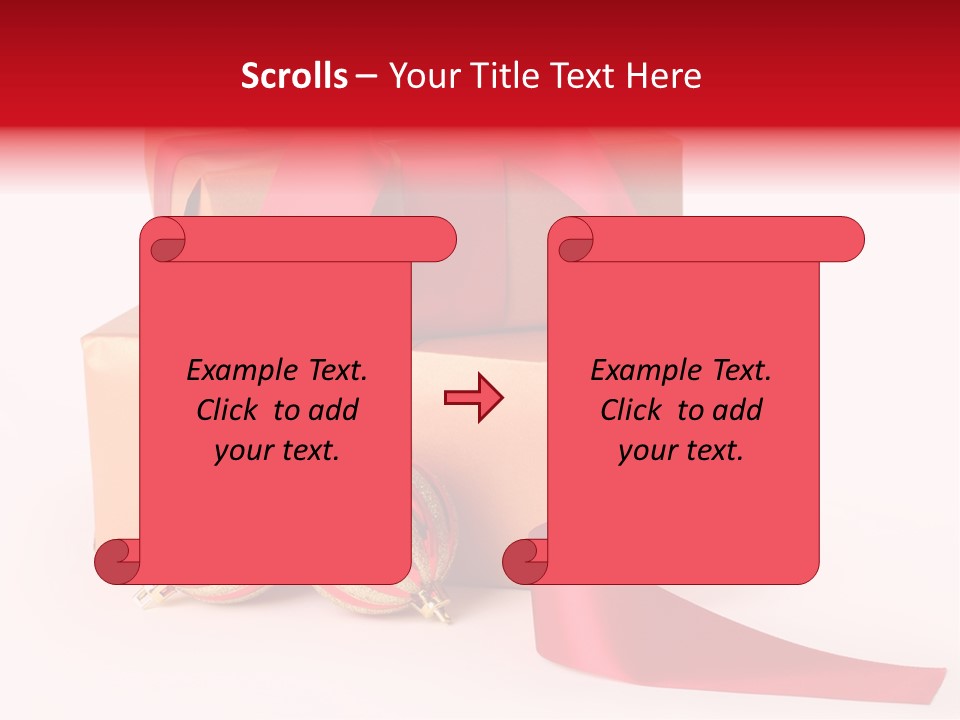 Scrolls – Your Title Text Here

Example Text. Click to add your text.

Example Text. Click to add your text.